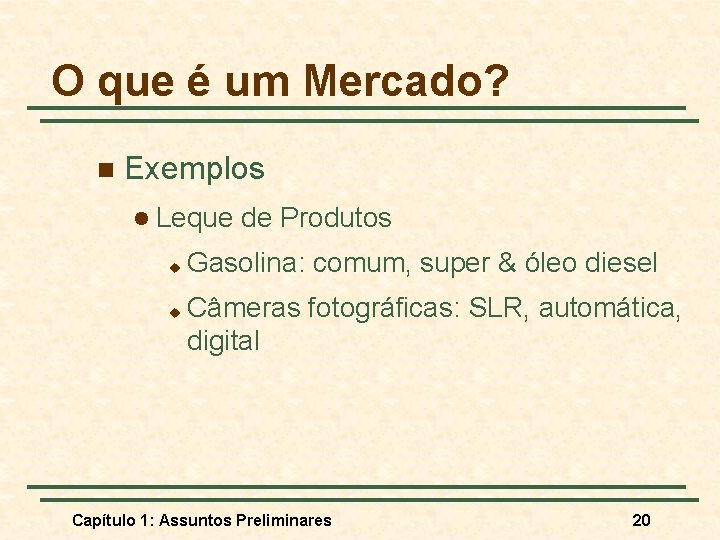 O que é um Mercado?

Exemplos

Leque de Produtos

Gasolina: comum, super & óleo diesel

Câmeras fotográficas: SLR, automática, digital

Capítulo 1: Assuntos Preliminares

20